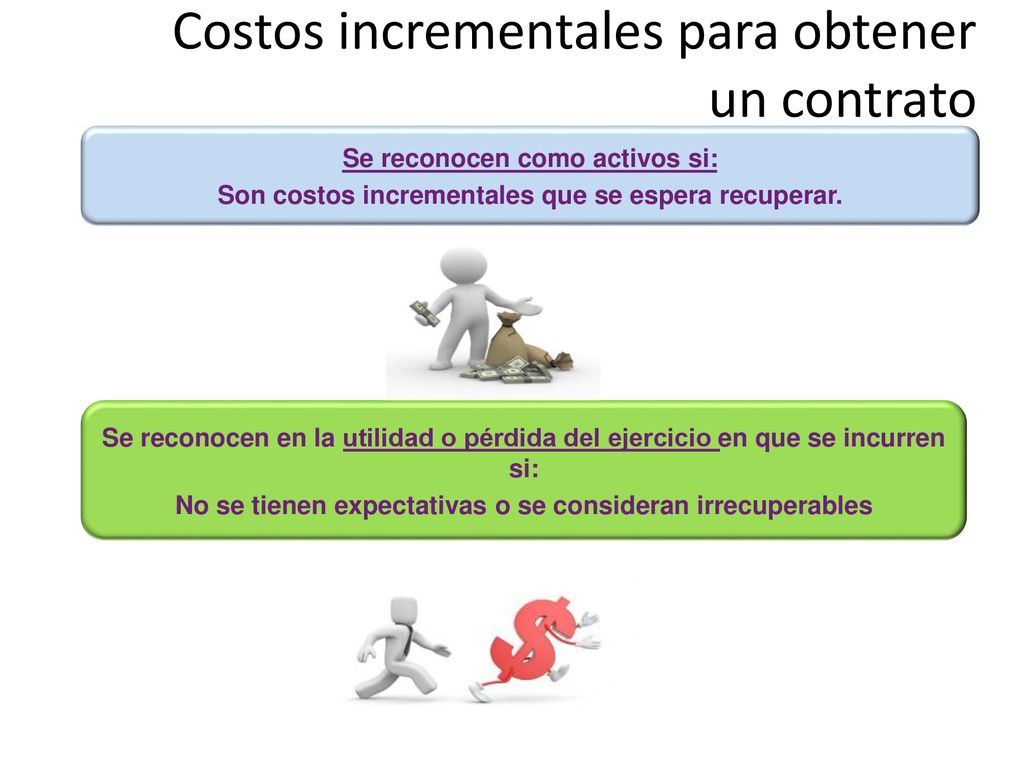 Costos incrementales para obtener un contrato

Se reconocen como activos si:
Son costos incrementales que se espera recuperar.

Se reconocen en la utilidad o pérdida del ejercicio en que se incurren si:
No se tienen expectativas o se consideran irrecuperables